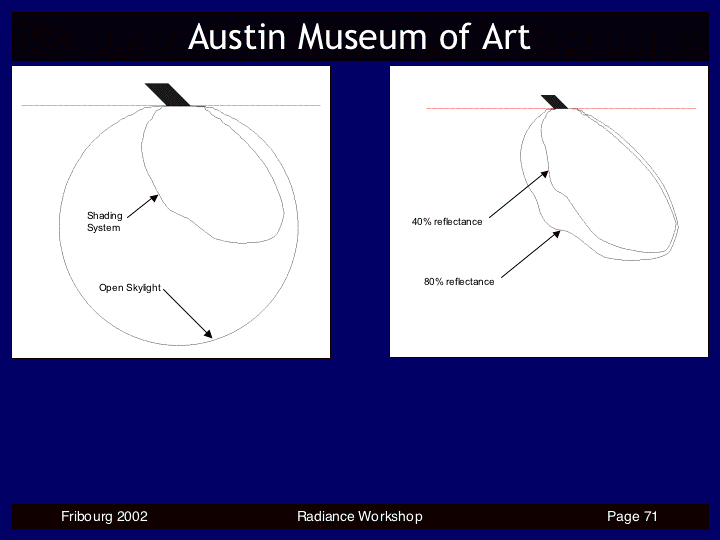 Austin Museum of Art

Shading System

Open Skylight

40% reflectance

80% reflectance

Fribourg 2002

Radiance Workshop

Page 71